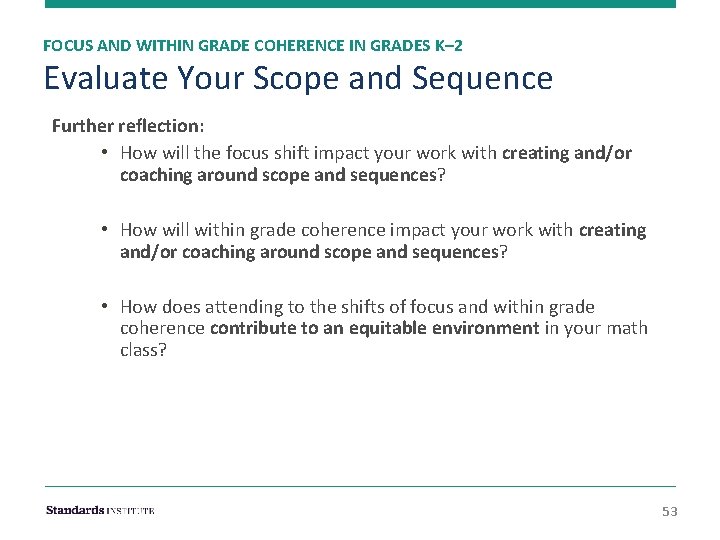 FOCUS AND WITHIN GRADE COHERENCE IN GRADES K–2
Evaluate Your Scope and Sequence

Further reflection:

• How will the focus shift impact your work with creating and/or coaching around scope and sequences?

• How will within grade coherence impact your work with creating and/or coaching around scope and sequences?

• How does attending to the shifts of focus and within grade coherence contribute to an equitable environment in your math class?

Standards INSTITUTE

53